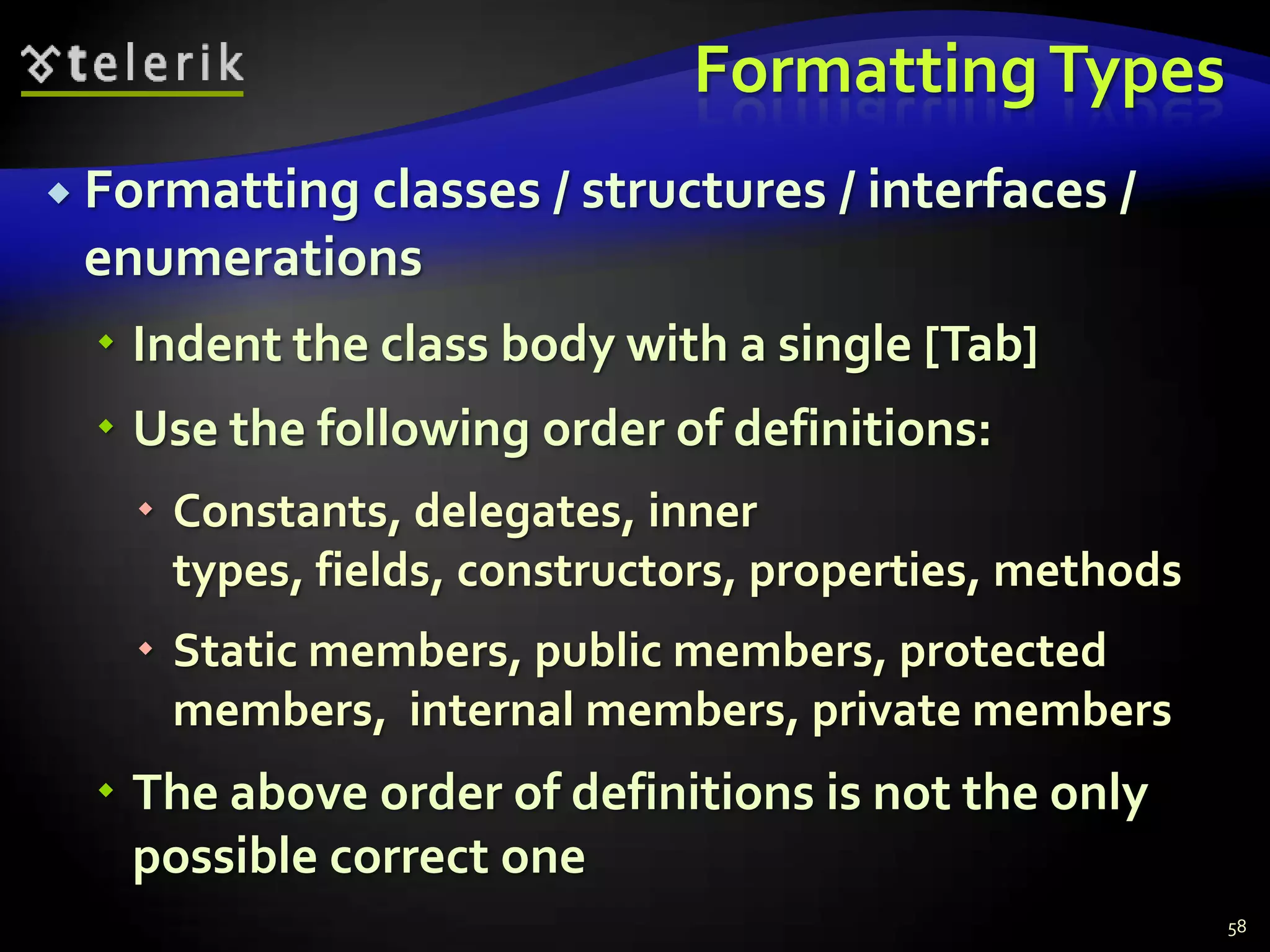 telerik

Formatting Types

Formatting classes / structures / interfaces / enumerations

Indent the class body with a single [Tab]

Use the following order of definitions:

Constants, delegates, inner types, fields, constructors, properties, methods

Static members, public members, protected members, internal members, private members

The above order of definitions is not the only possible correct one

58